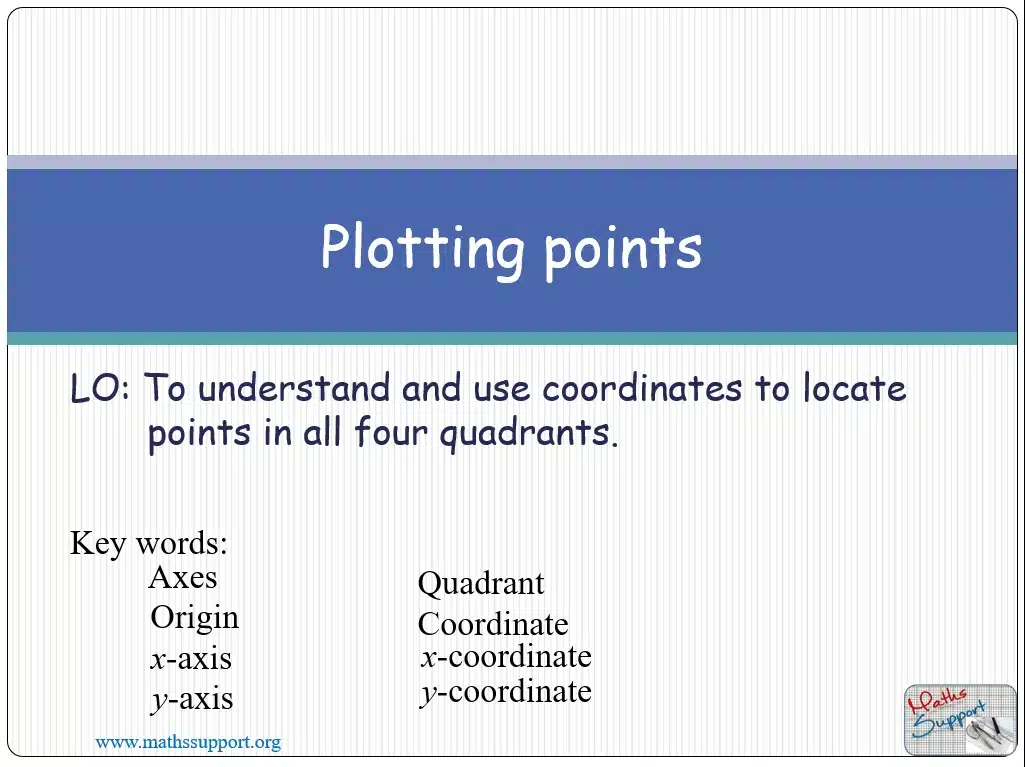 Plotting points

LO: To understand and use coordinates to locate points in all four quadrants.

Key words:

Axes
Origin
$x$-axis
$y$-axis

Quadrant
Coordinate
$x$-coordinate
$y$-coordinate

www.mathssupport.org

Maths Support